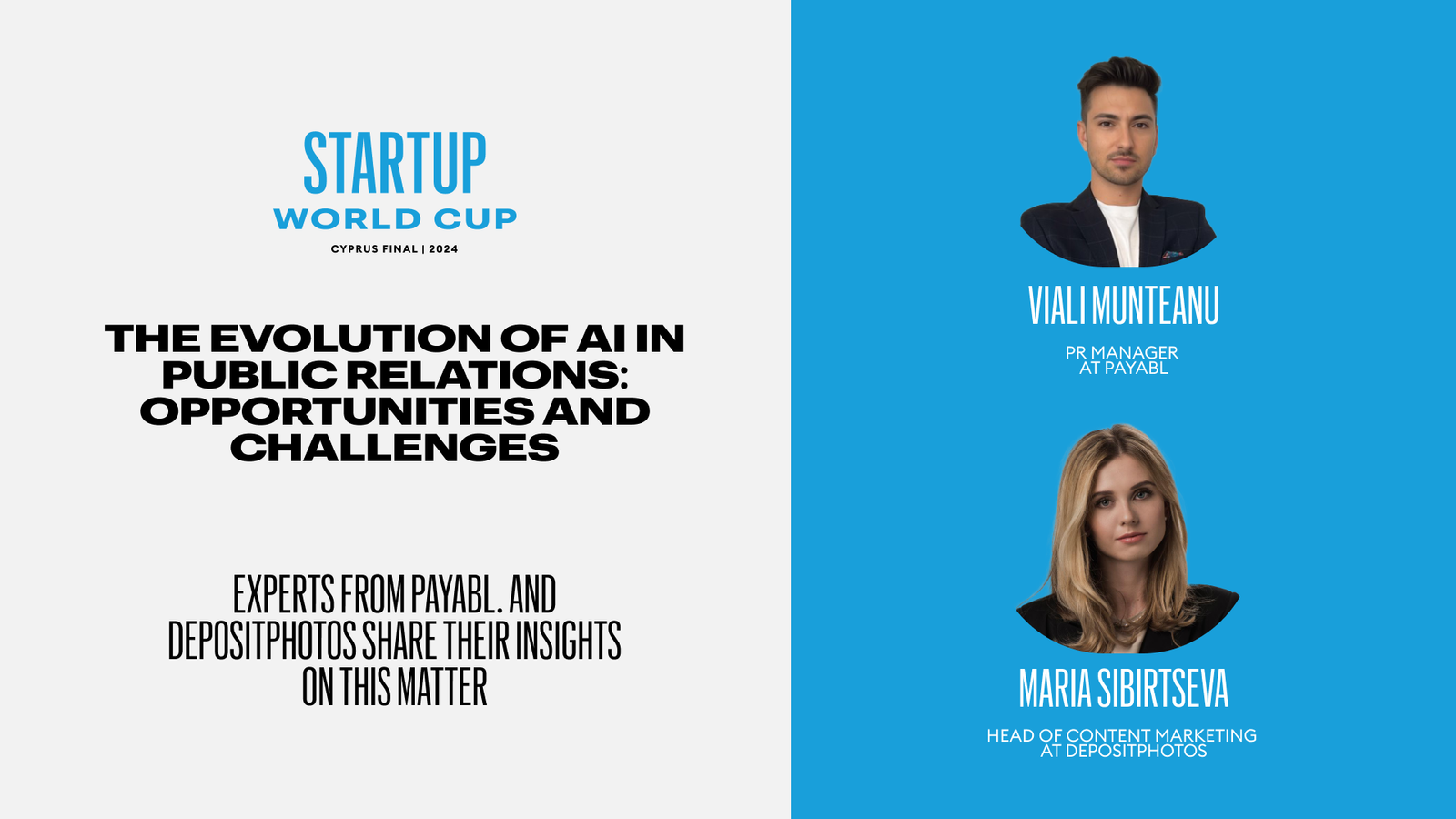 STARTUP
WORLD CUP
CYPRUS FINAL | 2024

THE EVOLUTION OF AI IN PUBLIC RELATIONS: OPPORTUNITIES AND CHALLENGES

EXPERTS FROM PAYABL. AND DEPOSITPHOTOS SHARE THEIR INSIGHTS ON THIS MATTER

VIALI MUNTEANU

PR MANAGER AT PAYABL

MARIA SIBIRTSEVA

HEAD OF CONTENT MARKETING AT DEPOSITPHOTOS